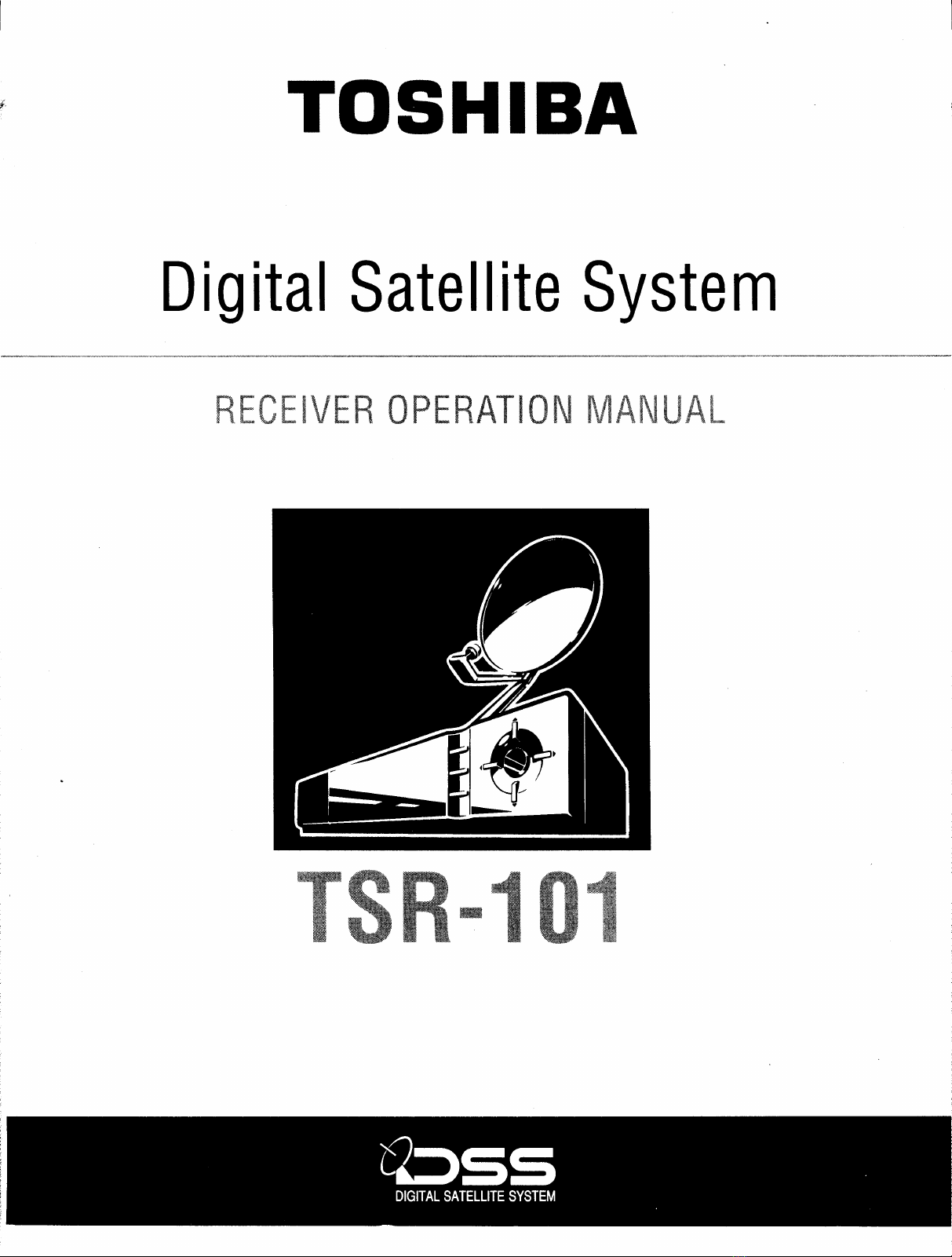 TOSHIBA

Digital Satellite System

RECEIVER OPERATION MANUAL

TSR-101

DSS
DIGITAL SATELLITE SYSTEM